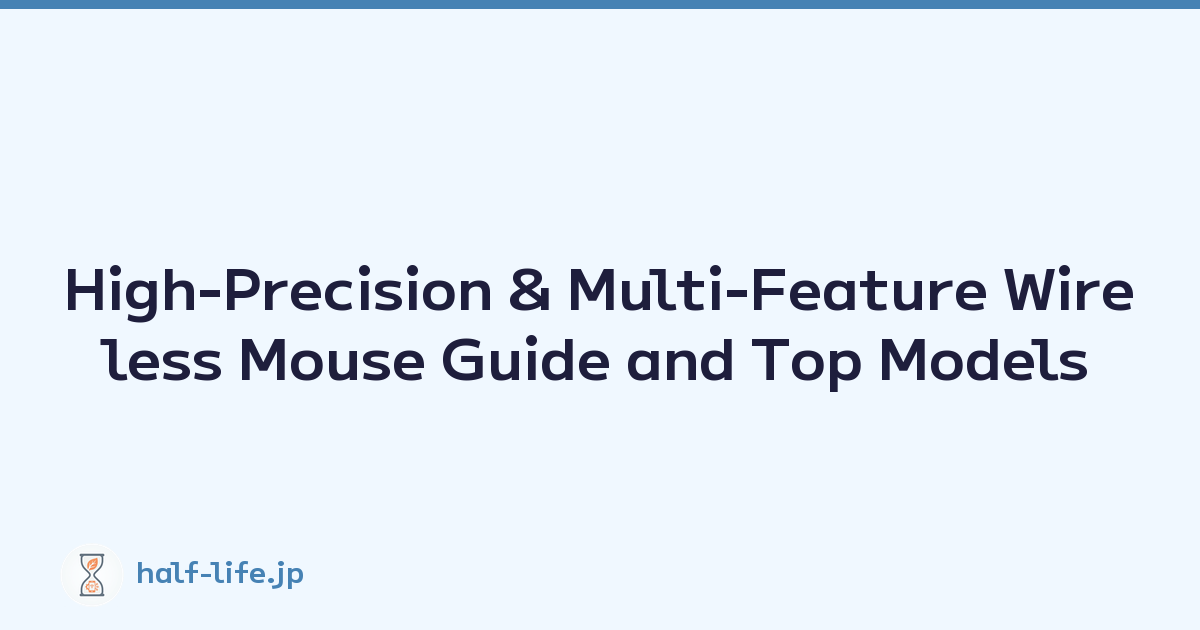 High-Precision & Multi-Feature Wireless Mouse Guide and Top Models

half-life.jp